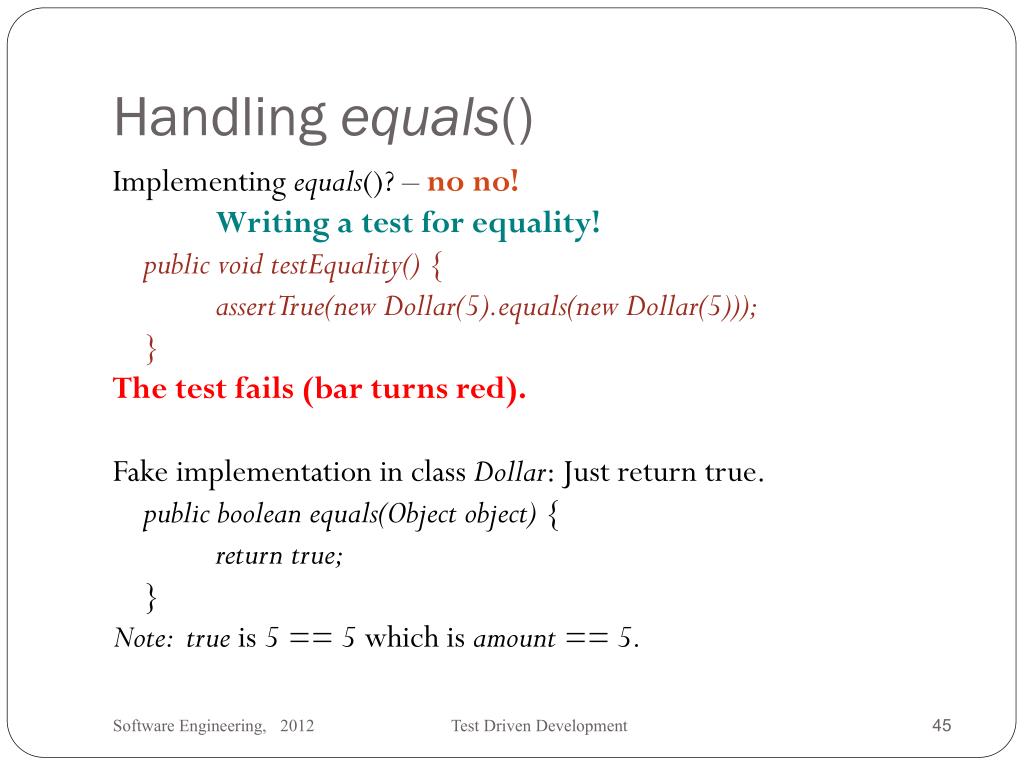 Handling equals()

Implementing equals()? – no no!

Writing a test for equality!

public void testEquality() {
assertTrue(new Dollar(5).equals(new Dollar(5)));
}

The test fails (bar turns red).

Fake implementation in class Dollar: Just return true.

public boolean equals(Object object) {
return true;
}

Note: true is 5 == 5 which is amount == 5.

Software Engineering, 2012

Test Driven Development

45